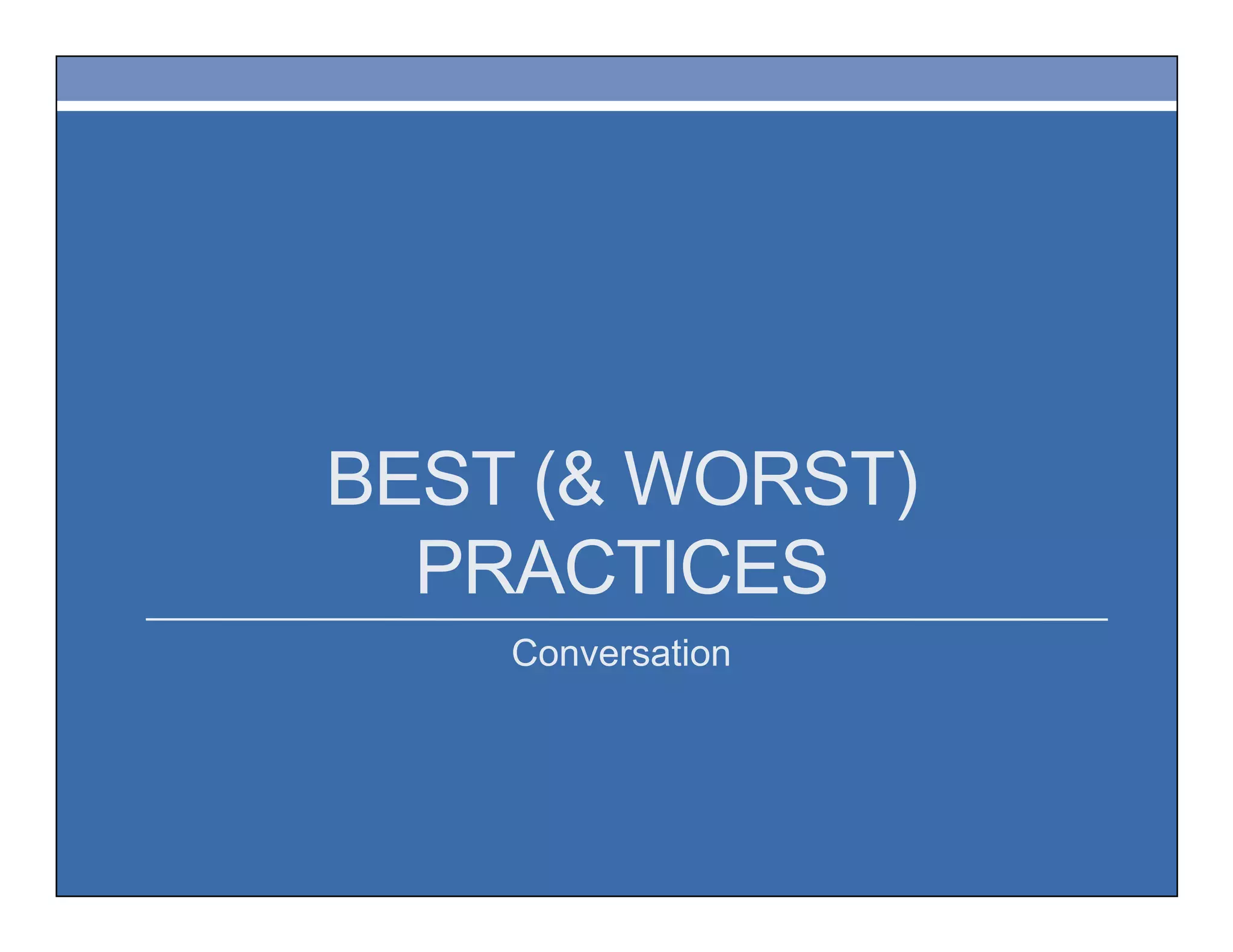 BEST (& WORST) PRACTICES

Conversation